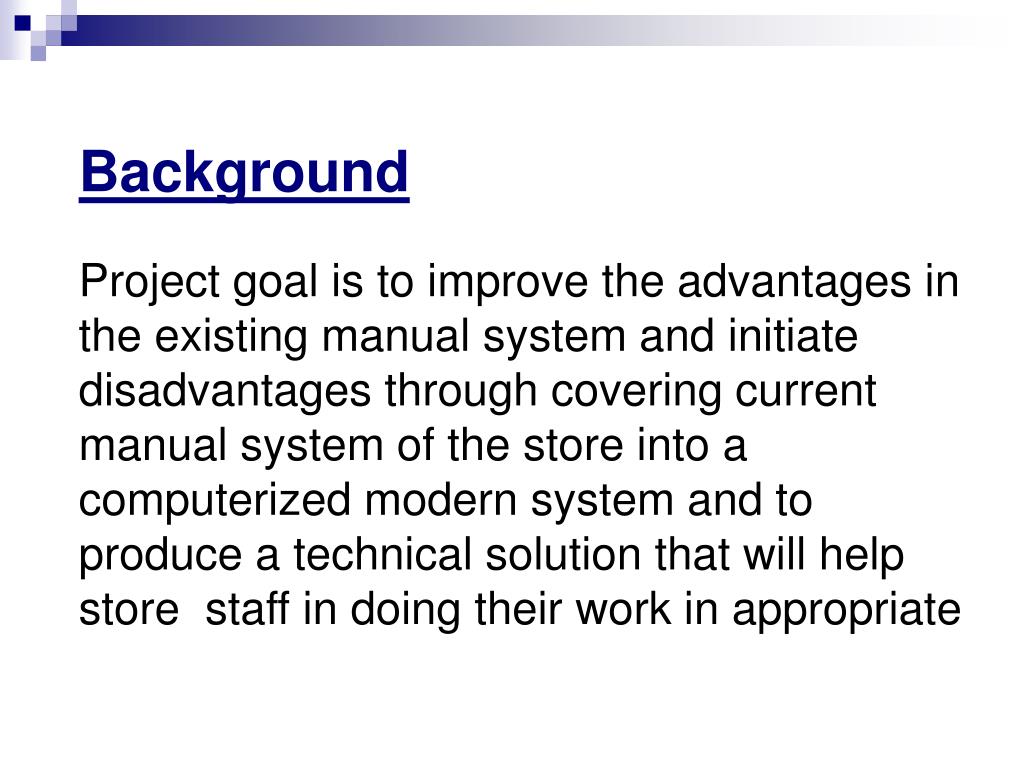 Background

Project goal is to improve the advantages in the existing manual system and initiate disadvantages through covering current manual system of the store into a computerized modern system and to produce a technical solution that will help store staff in doing their work in appropriate